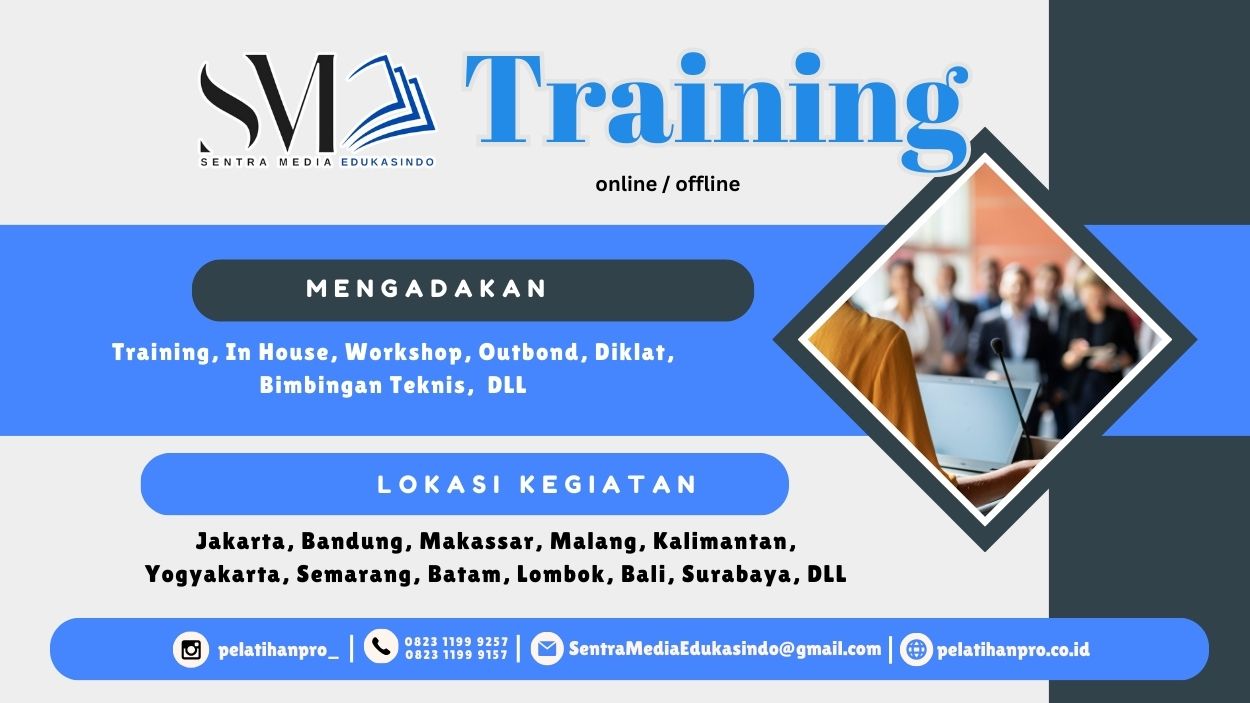 SM
SENTRA MEDIA EDUKASINDO

Training

online / offline

MENGADAKAN

Training, In House, Workshop, Outbond, Diklat, Bimbingan Teknis, DLL

LOKASI KEGIATAN

Jakarta, Bandung, Makassar, Malang, Kalimantan, Yogyakarta, Semarang, Batam, Lombok, Bali, Surabaya, DLL

pelatihanpro_ | 0823 1199 9257 0823 1199 9157 | SentraMediaEdukasindo@gmail.com | pelatihanpro.co.id